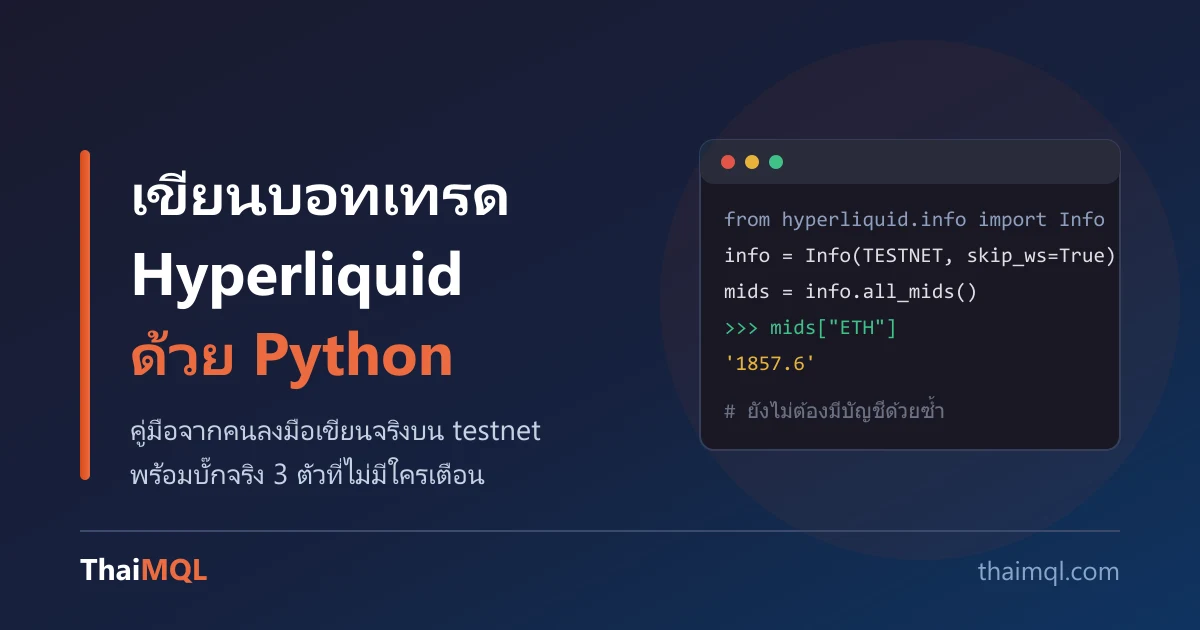 เขียนบอทเทรด
Hyperliquid
ด้วย Python

คู่มือจากคนลงมือเขียนจริงบน testnet
พร้อมบั๊กจริง 3 ตัวที่ไม่มีใครเตือน

from hyperliquid.info import Info
info = Info(TESTNET, skip_ws=True)
mids = info.all_mids()
>>> mids["ETH"]
'1857.6'

# ยังไม่ต้องมีบัญชีด้วยซ้ำ

ThaiMQL

thaimql.com